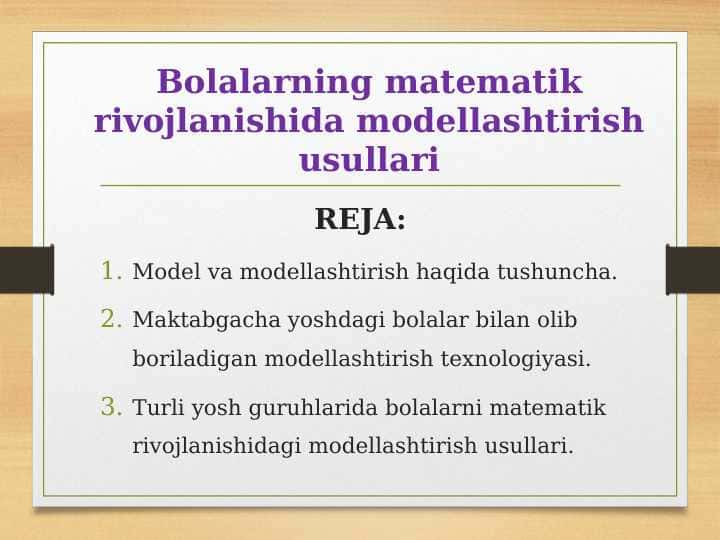 Bolalarning matematik rivojlanishida modellashtirish usullari

REJA:

1. Model va modellashtirish haqida tushuncha.
2. Maktabgacha yoshdagi bolalar bilan olib boriladigan modellashtirish texnologiyasi.
3. Turli yosh guruhlarida bolalarni matematik rivojlanishidagi modellashtirish usullari.